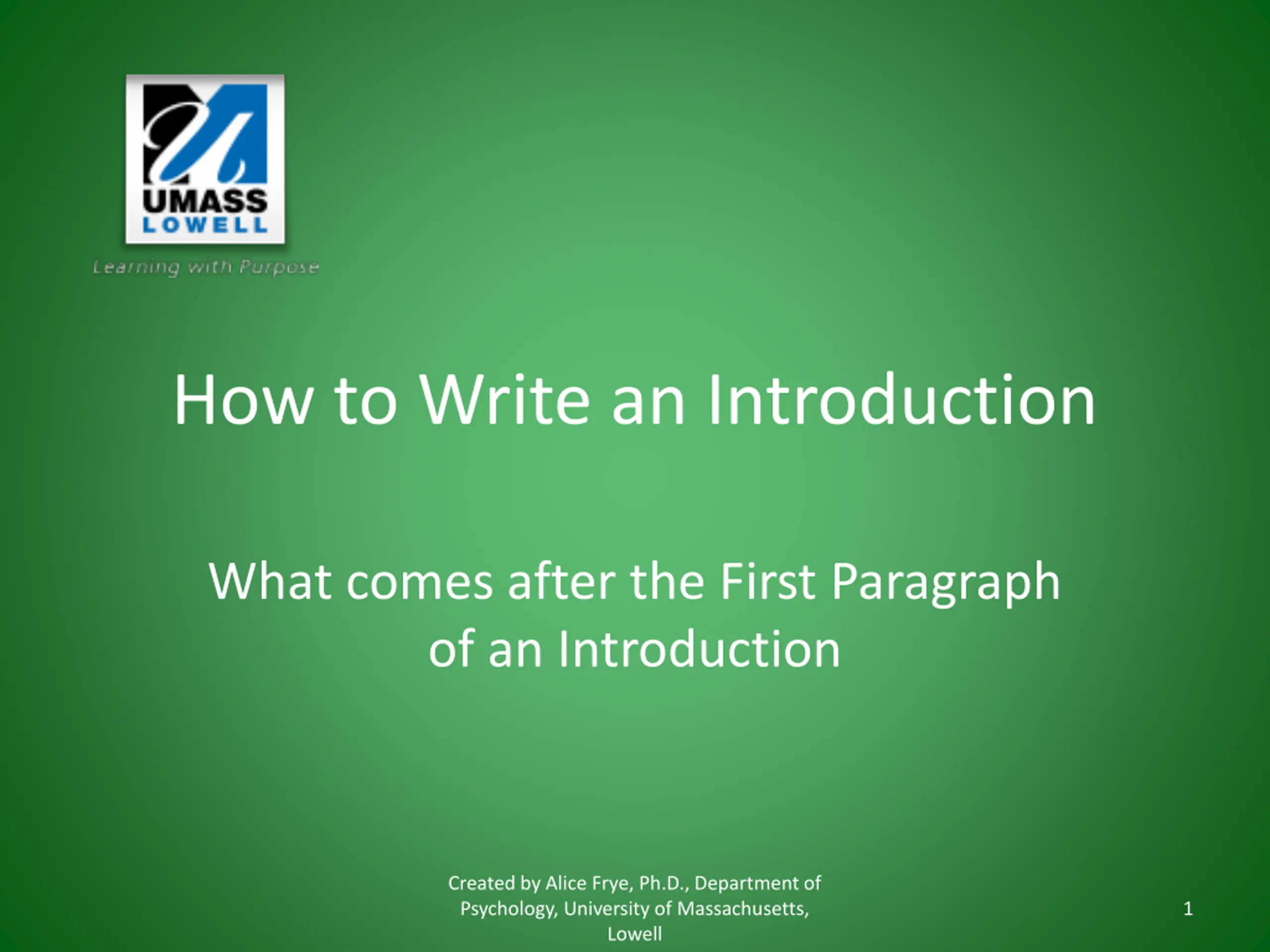 UMASS
LOWELL
Learning with Purpose

How to Write an Introduction

What comes after the First Paragraph of an Introduction

Created by Alice Frye, Ph.D., Department of Psychology, University of Massachusetts, Lowell

1